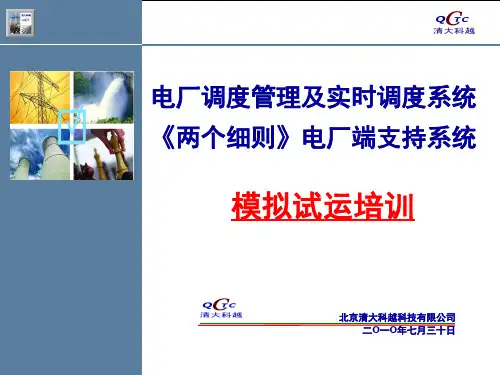 QCTC
清大科越

电厂调度管理及实时调度系统
《两个细则》电厂端支持系统

模拟试运培训

QCTC
清大科越

北京清大科越科技有限公司
二〇一〇年七月三十日